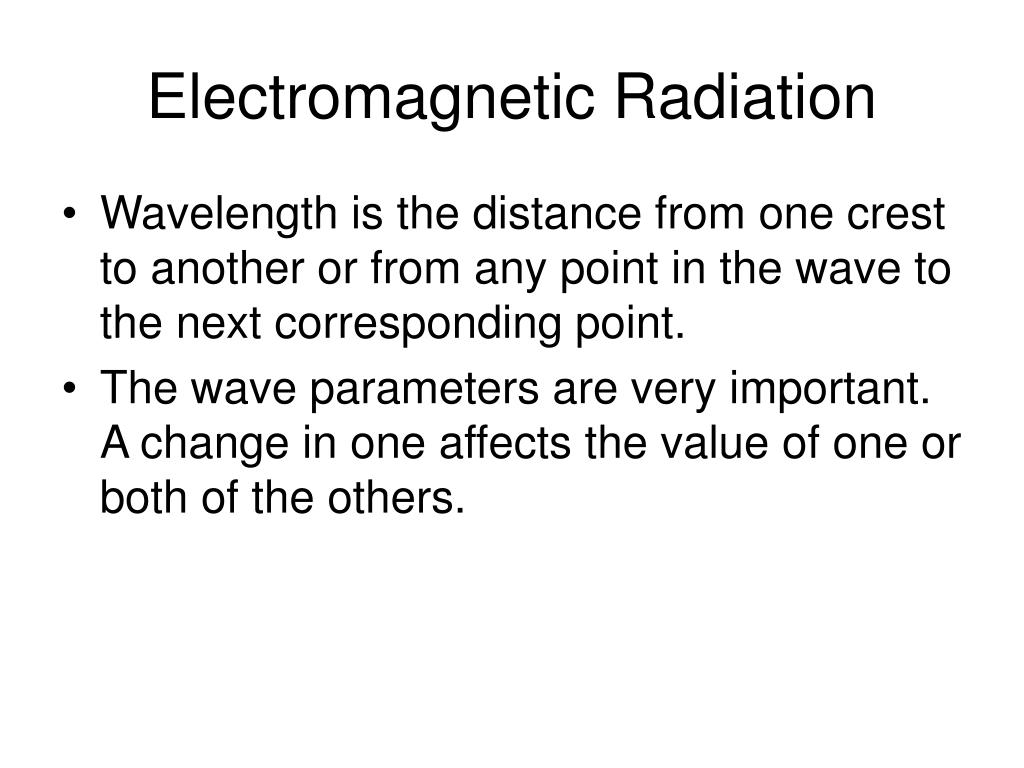 Electromagnetic Radiation

• Wavelength is the distance from one crest to another or from any point in the wave to the next corresponding point.
• The wave parameters are very important. A change in one affects the value of one or both of the others.